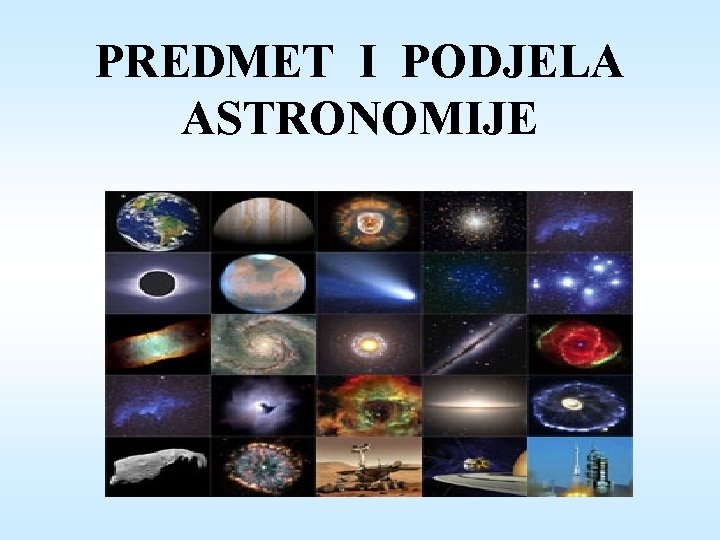 PREDMET I PODJELA ASTRONOMIJE